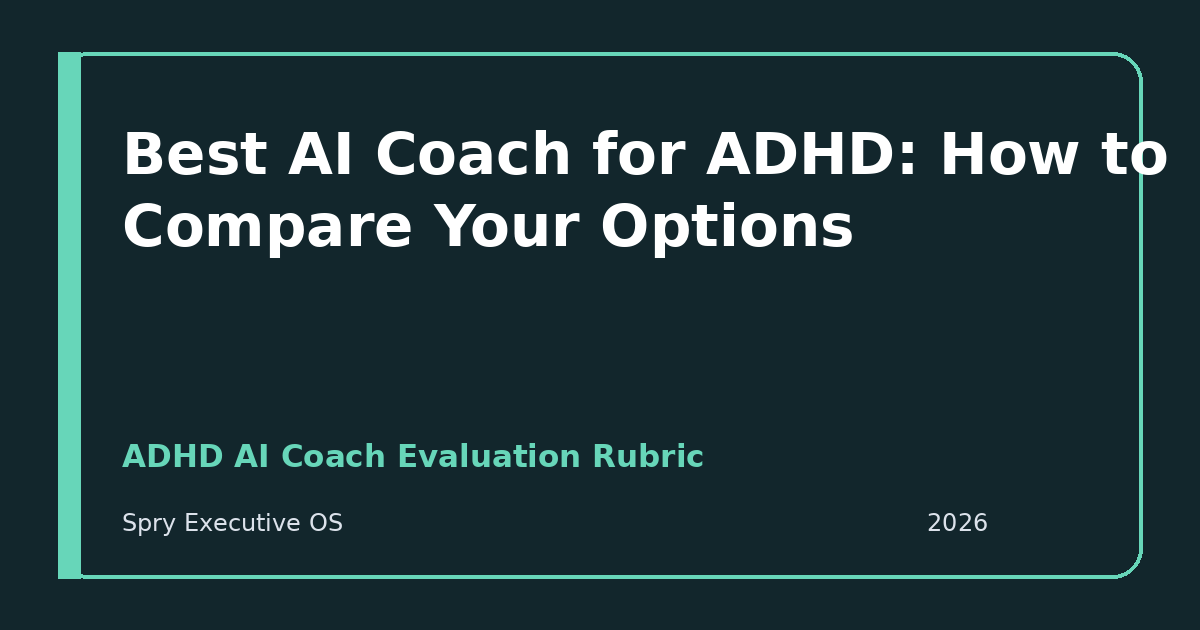 Best AI Coach for ADHD: How to Compare Your Options

ADHD AI Coach Evaluation Rubric

Spry Executive OS

2026